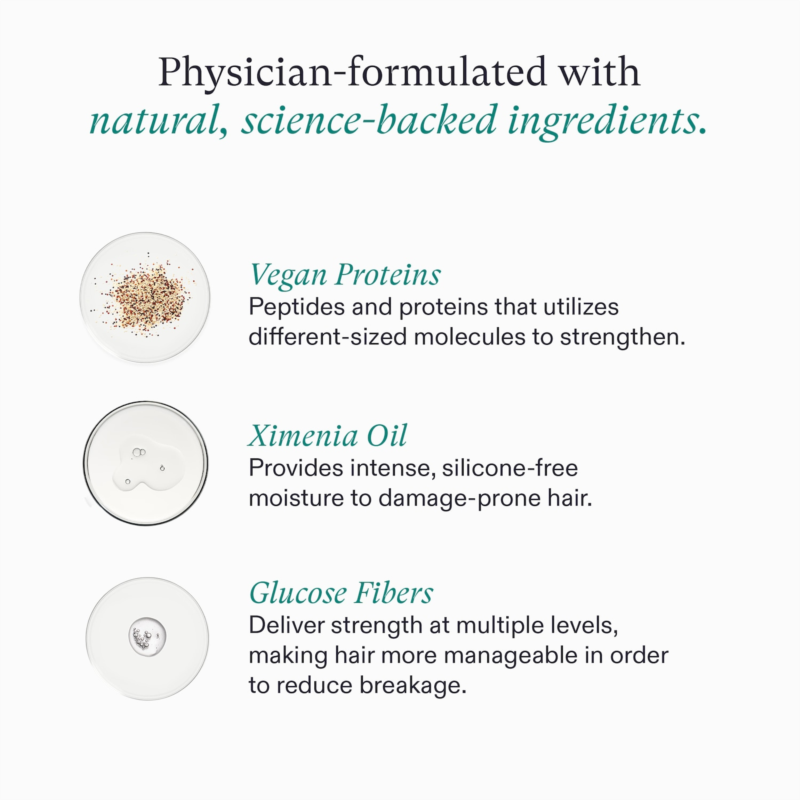 Physician-formulated with
natural, science-backed ingredients.

Vegan Proteins
Peptides and proteins that utilizes different-sized molecules to strengthen.

Ximenia Oil
Provides intense, silicone-free moisture to damage-prone hair.

Glucose Fibers
Deliver strength at multiple levels, making hair more manageable in order to reduce breakage.